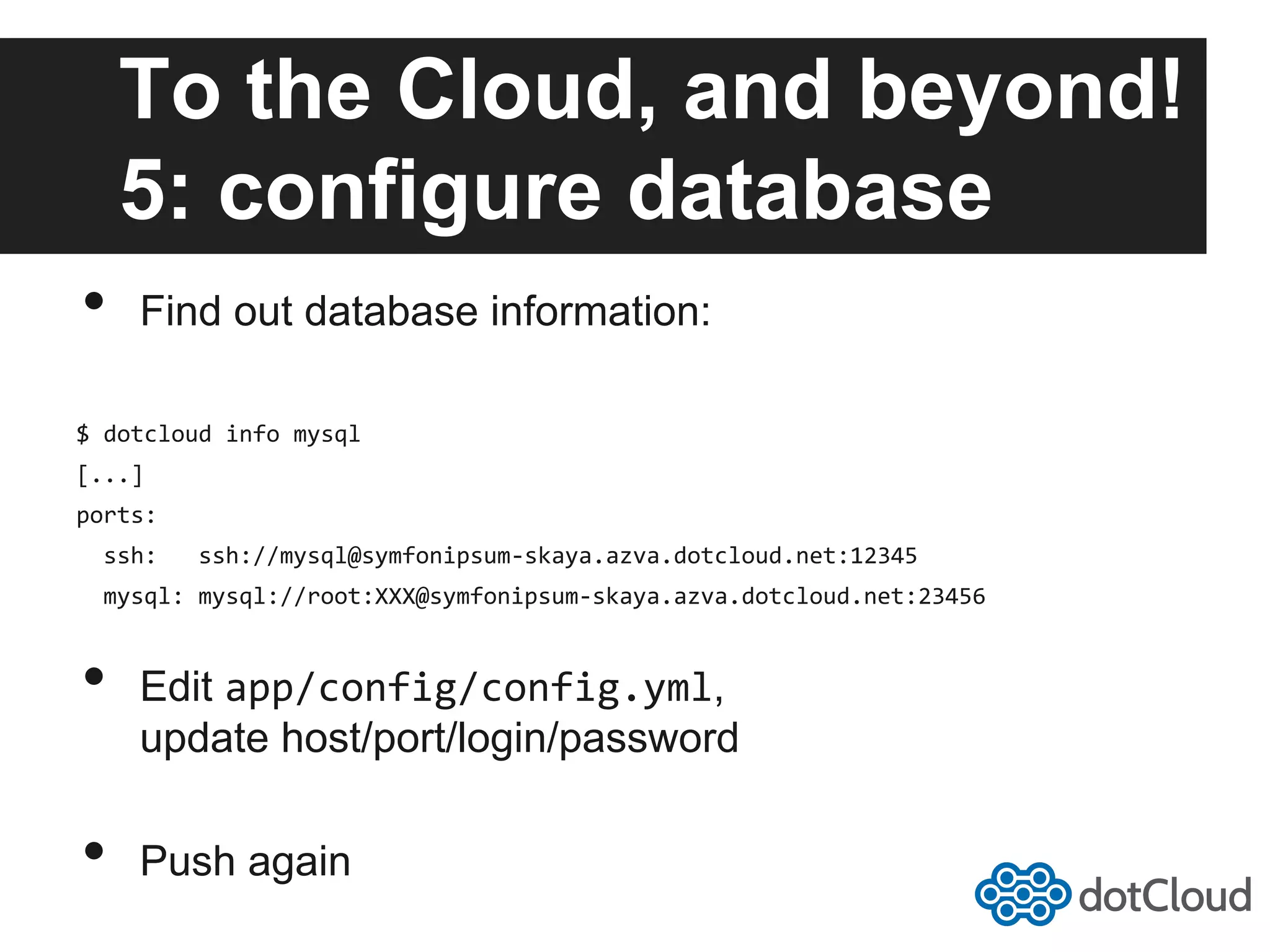 To the Cloud, and beyond!
5: configure database

• Find out database information:

$ dotcloud info mysql
[...]
ports:
  ssh:   ssh://mysql@symfonipsum-skaya.azva.dotcloud.net:12345
  mysql: mysql://root:XXX@symfonipsum-skaya.azva.dotcloud.net:23456

• Edit app/config/config.yml, update host/port/login/password

• Push again

dotCloud